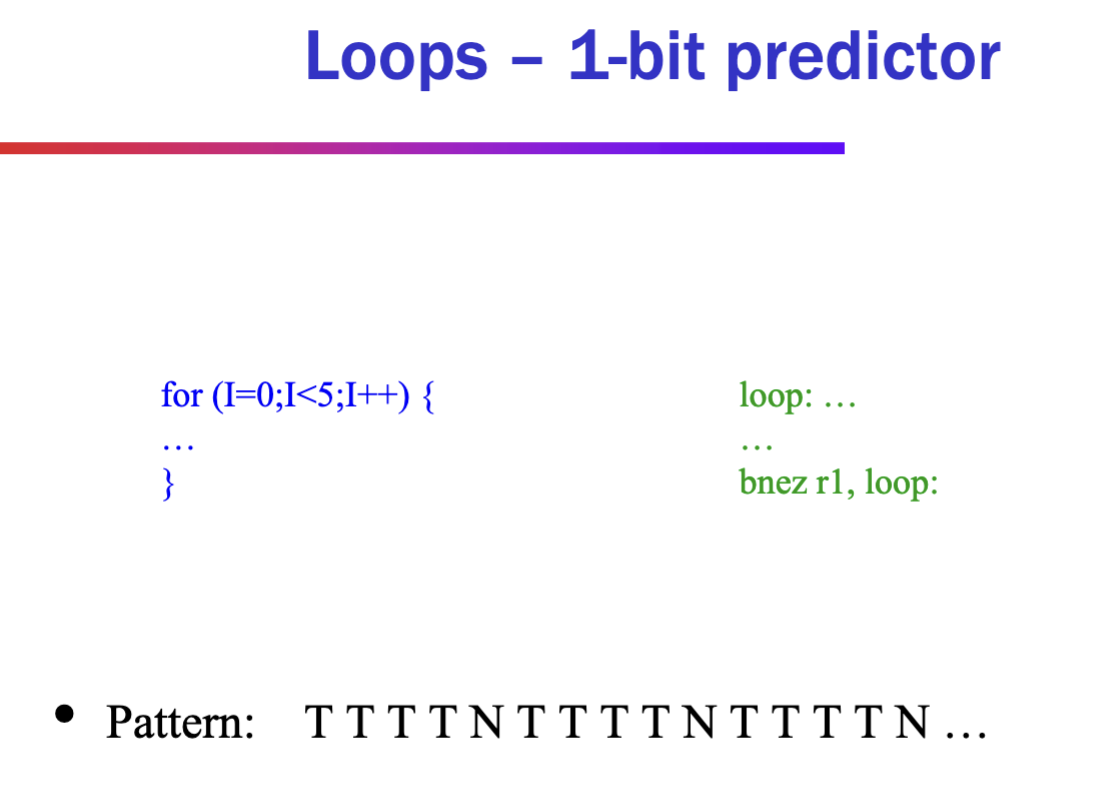 Loops – 1-bit predictor

for (I=0;I<5;I++) {
…
}

loop: …
…
bnez r1, loop:

• Pattern: T T T T N T T T T N T T T T N …